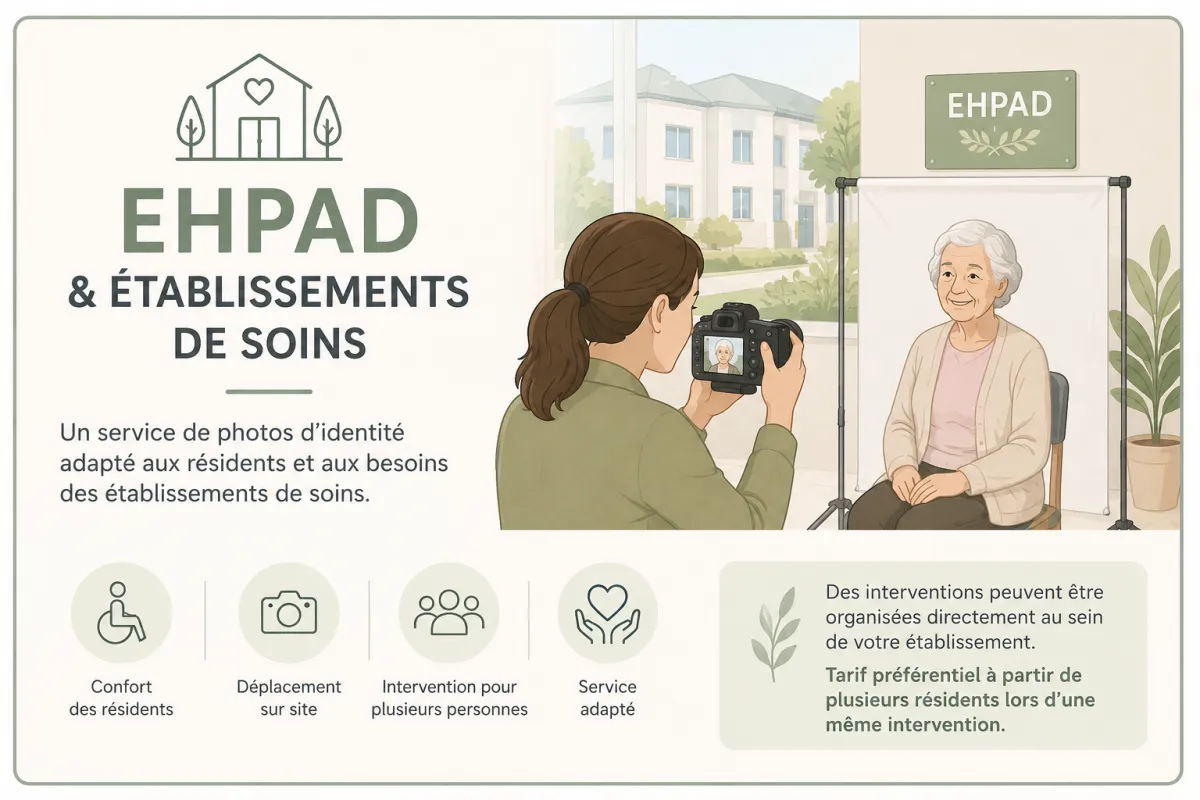 EHPAD
& ÉTABLISSEMENTS DE SOINS

Un service de photos d'identité adapté aux résidents et aux besoins des établissements de soins.

EHPAD

Confort des résidents

Déplacement sur site

Intervention pour plusieurs personnes

Service adapté

Des interventions peuvent être organisées directement au sein de votre établissement.

Tarif préférentiel à partir de plusieurs résidents lors d'une même intervention.